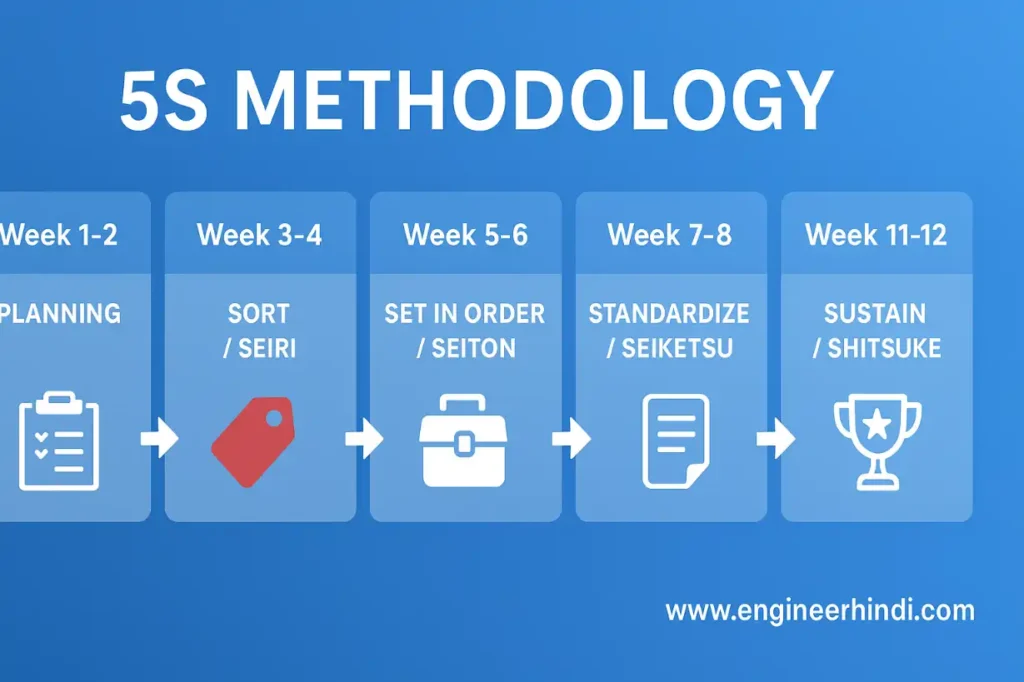 5S METHODOLOGY

Week 1-2
PLANNING

Week 3-4
SORT / SEIRI

Week 5-6
SET IN ORDER / SEITON

Week 7-8
STANDARDIZE / SEIKETSU

Week 11-12
SUSTAIN / SHITSUKE

www.engineerhindi.com